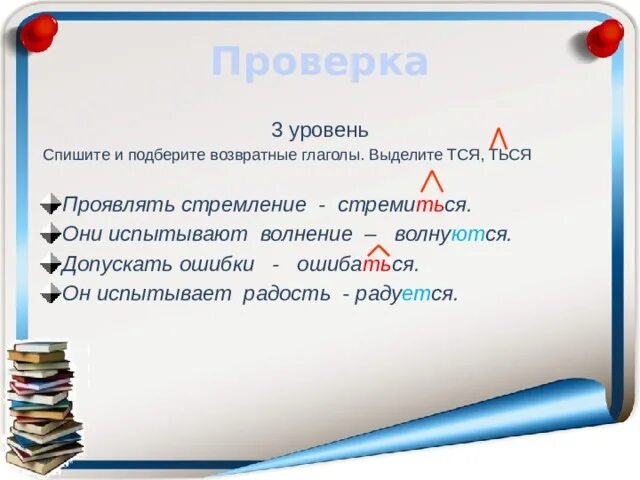 Проверка

3 уровень

Спишите и подберите возвратные глаголы. Выделите ТСЯ, ТЬСЯ

Проявлять стремление - стремиться.

Они испытывают волнение – волнуются.

Допускать ошибки - ошибаться.

Он испытывает радость - радуется.